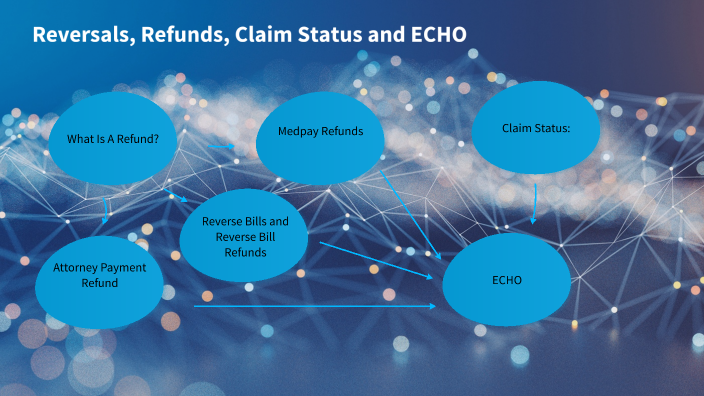 Reversals, Refunds, Claim Status and ECHO

What Is A Refund?

Medpay Refunds

Claim Status:

Reverse Bills and Reverse Bill Refunds

Attorney Payment Refund

ECHO